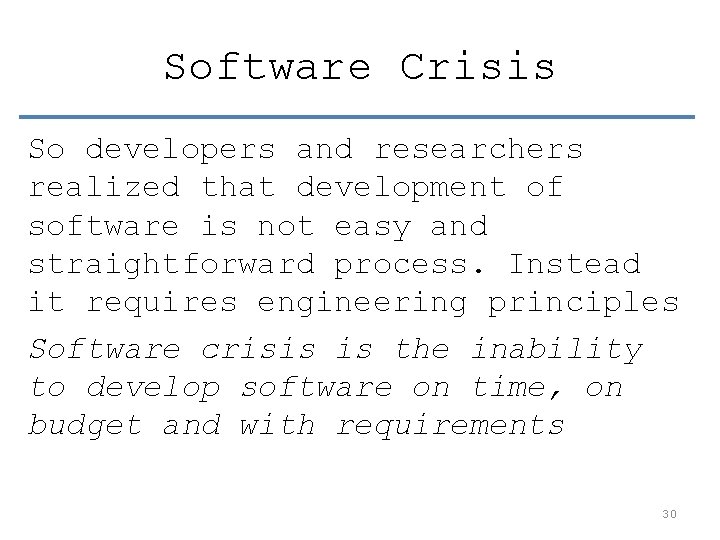 Software Crisis

So developers and researchers realized that development of software is not easy and straightforward process. Instead it requires engineering principles

Software crisis is the inability to develop software on time, on budget and with requirements

30